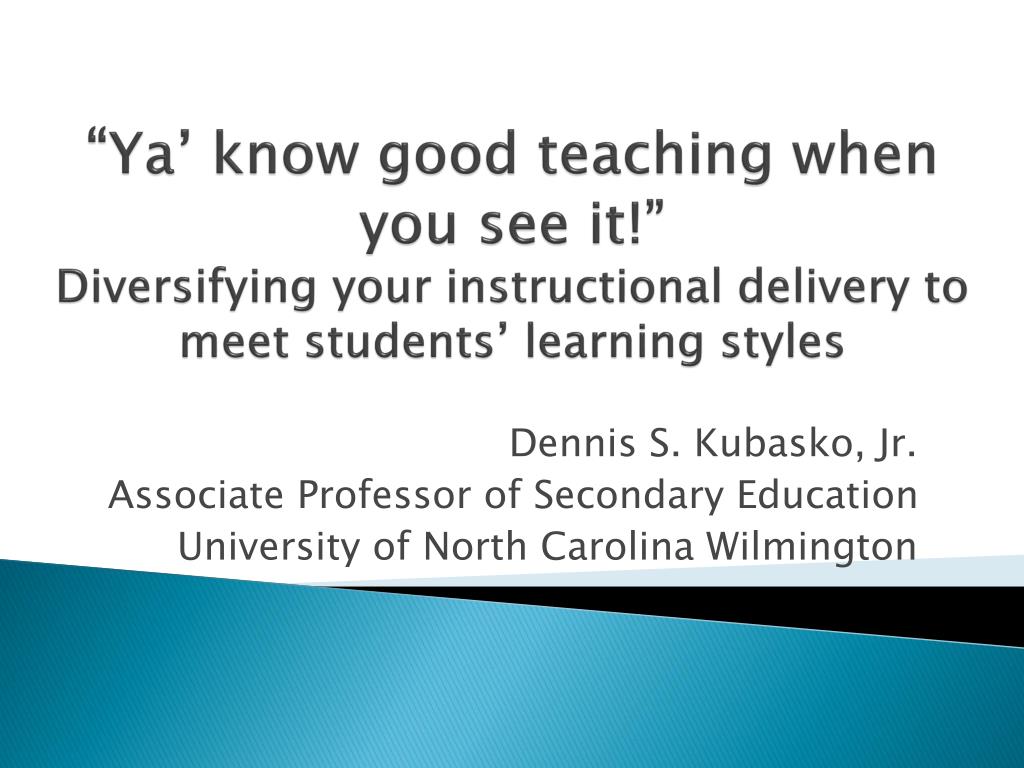 “Ya’ know good teaching when you see it!”
Diversifying your instructional delivery to meet students’ learning styles

Dennis S. Kubasko, Jr.
Associate Professor of Secondary Education
University of North Carolina Wilmington